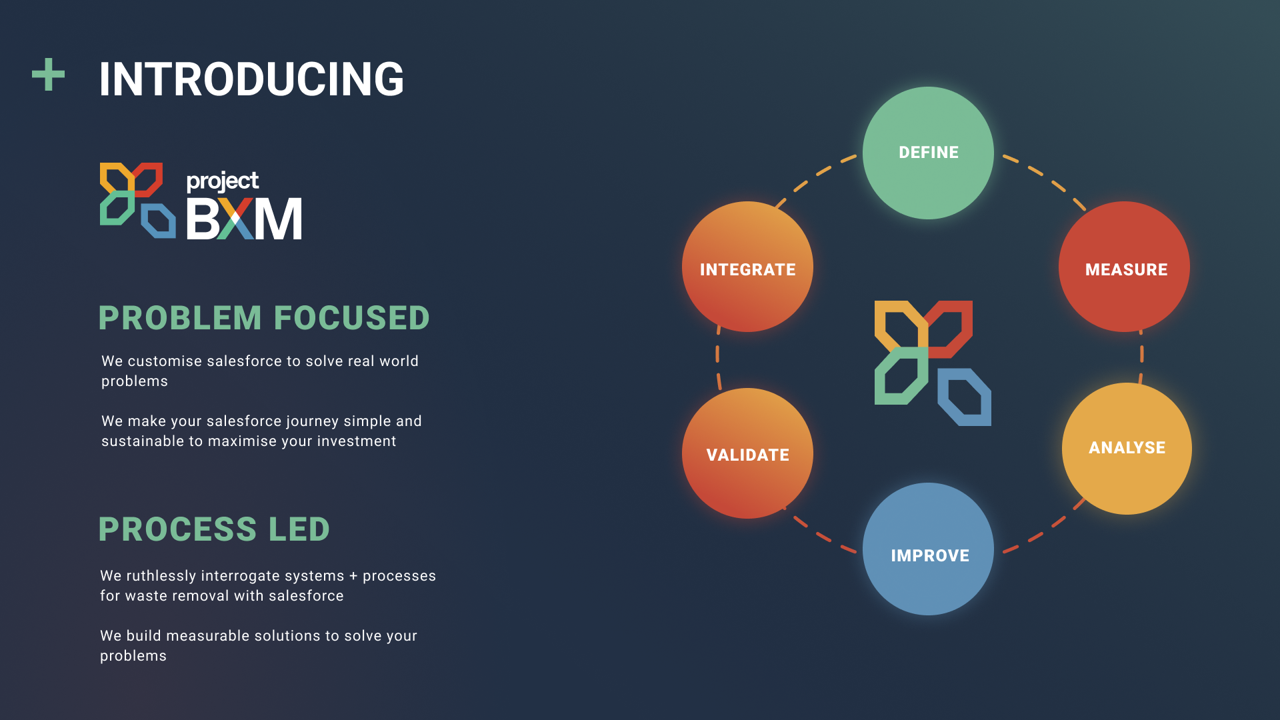 + INTRODUCING

project BXM

PROBLEM FOCUSED

We customise salesforce to solve real world problems

We make your salesforce journey simple and sustainable to maximise your investment

PROCESS LED

We ruthlessly interrogate systems + processes for waste removal with salesforce

We build measurable solutions to solve your problems

DEFINE

MEASURE

ANALYSE

IMPROVE

VALIDATE

INTEGRATE